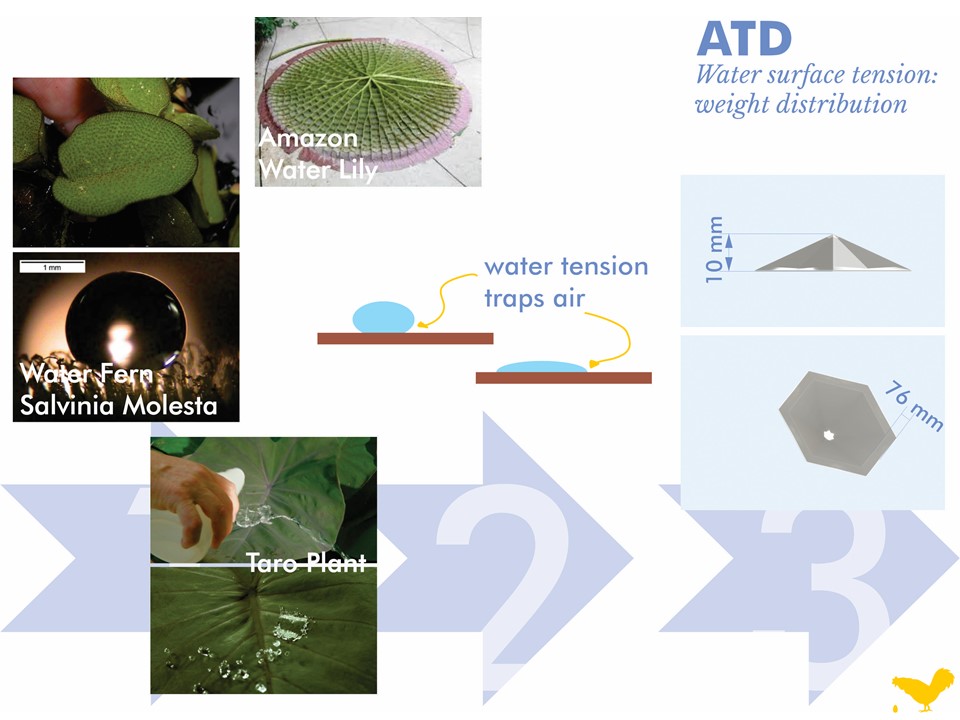 ATD
Water surface tension: weight distribution

Amazon Water Lily

1 mm

Water Fern Salvinia Molesta

water tension traps air

10 mm

76 mm

Taro Plant

1

2

3